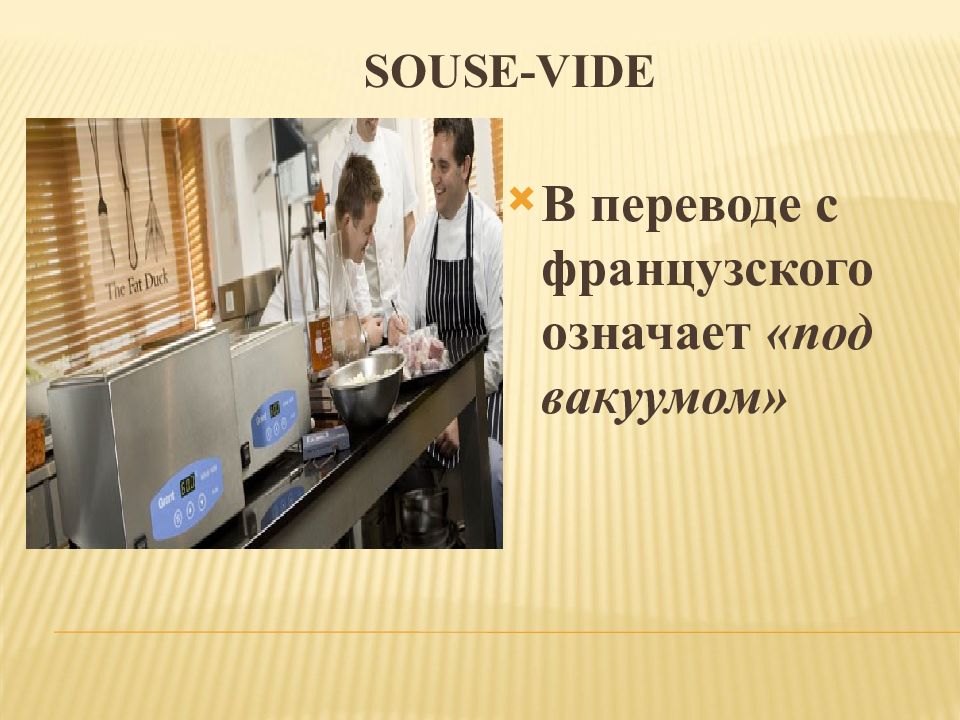 SOUSE-VIDE

The Fat Duck

Grant

В переводе с французского означает «под вакуумом»